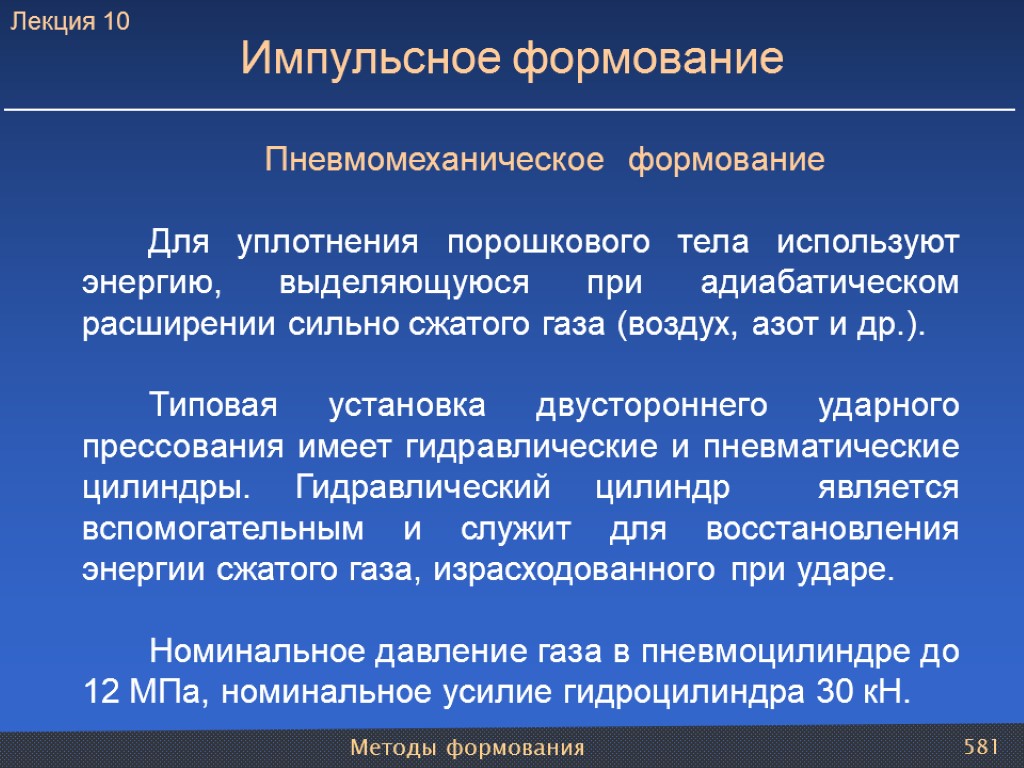 Лекция 10

Импульсное формование

Пневмомеханическое формование

Для уплотнения порошкового тела используют энергию, выделяющуюся при адиабатическом расширении сильно сжатого газа (воздух, азот и др.).

Типовая установка двустороннего ударного прессования имеет гидравлические и пневматические цилиндры. Гидравлический цилиндр является вспомогательным и служит для восстановления энергии сжатого газа, израсходованного при ударе.

Номинальное давление газа в пневмоцилиндре до 12 МПа, номинальное усилие гидроцилиндра 30 кН.

Методы формования

581